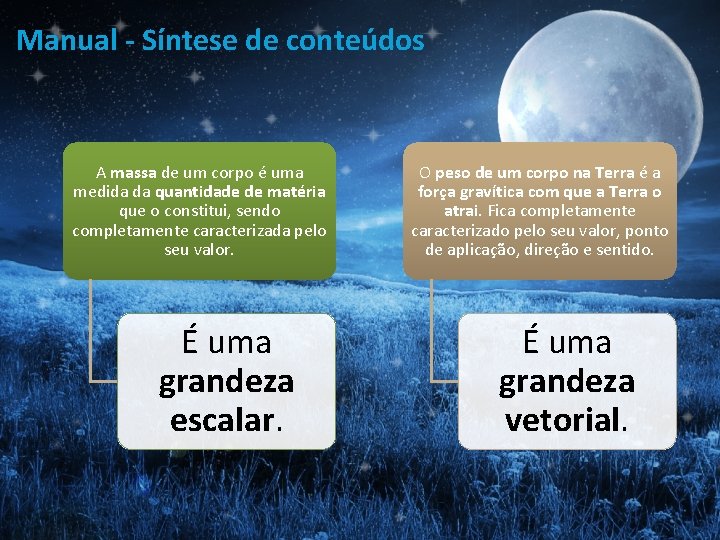 Manual - Síntese de conteúdos

A massa de um corpo é uma medida da quantidade de matéria que o constitui, sendo completamente caracterizada pelo seu valor.

É uma grandeza escalar.

O peso de um corpo na Terra é a força gravítica com que a Terra o atrai. Fica completamente caracterizado pelo seu valor, ponto de aplicação, direção e sentido.

É uma grandeza vetorial.